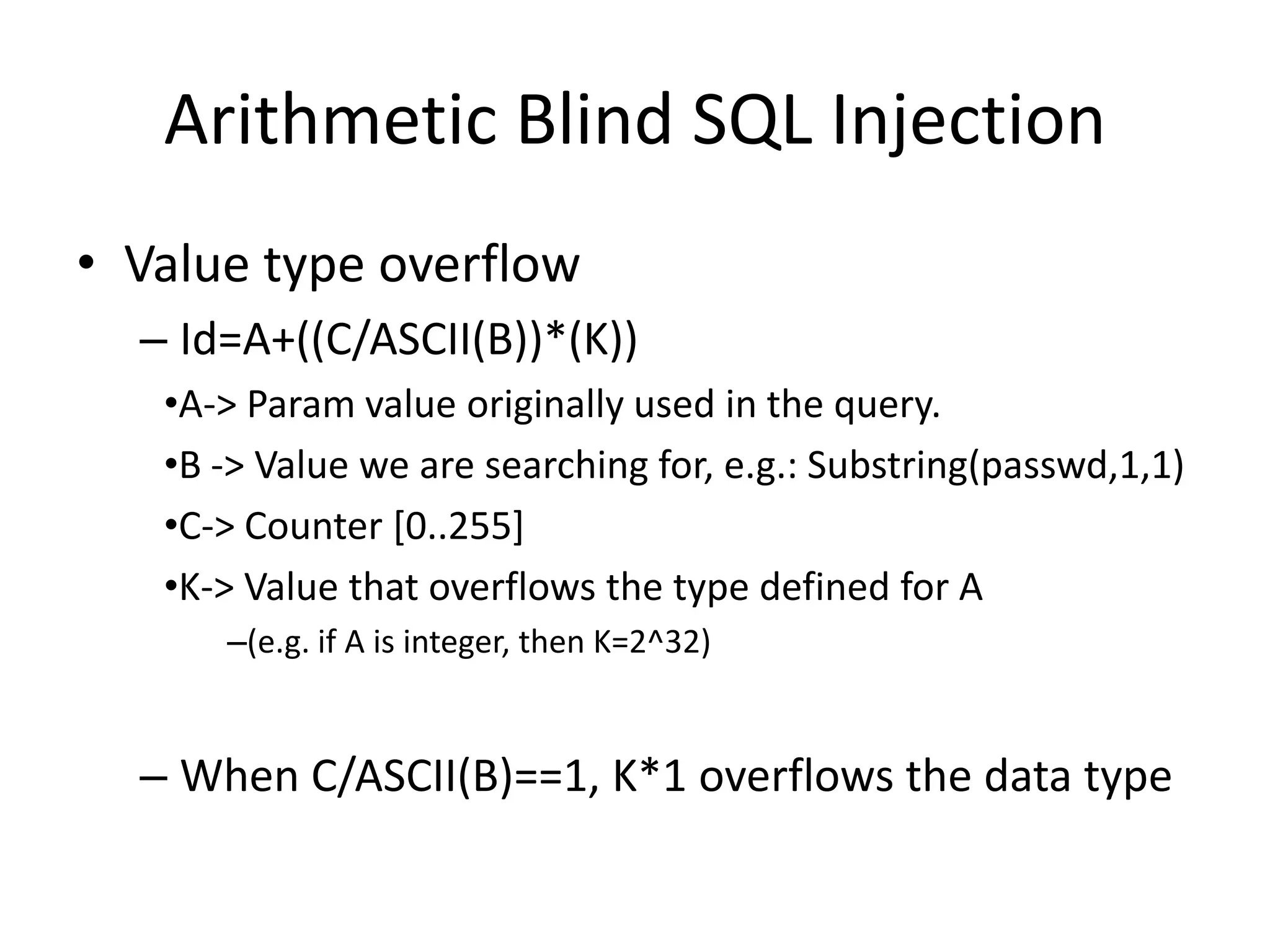 Arithmetic Blind SQL Injection

• Value type overflow

– Id=A+((C/ASCII(B))*(K))

•A-> Param value originally used in the query.

•B -> Value we are searching for, e.g.: Substring(passwd,1,1)

•C-> Counter [0..255]

•K-> Value that overflows the type defined for A

–(e.g. if A is integer, then K=2^32)

– When C/ASCII(B)==1, K*1 overflows the data type